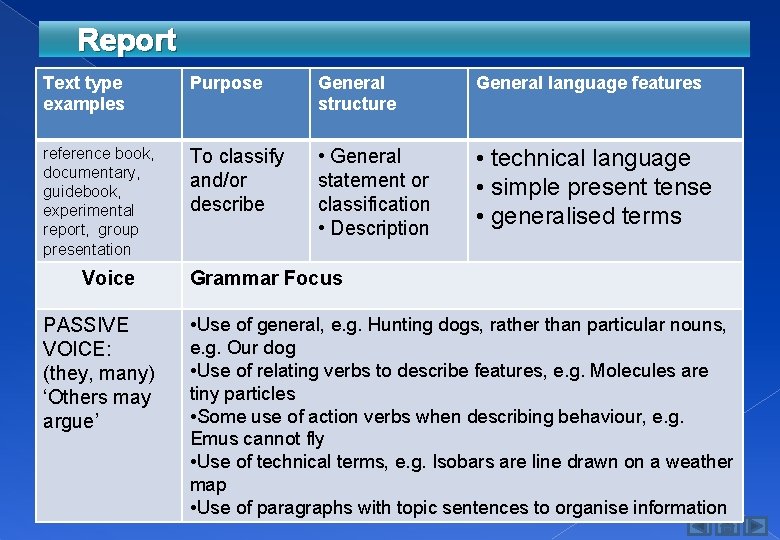 Report

| Text type examples | Purpose | General structure | General language features |
|---|---|---|---|
| reference book, documentary, guidebook, experimental report, group presentation | To classify and/or describe | • General statement or classification • Description | • technical language • simple present tense • generalised terms |
| Voice | Grammar Focus | | |
| PASSIVE VOICE: (they, many) 'Others may argue' | •Use of general, e.g. Hunting dogs, rather than particular nouns, e.g. Our dog •Use of relating verbs to describe features, e.g. Molecules are tiny particles •Some use of action verbs when describing behaviour, e.g. Emus cannot fly •Use of technical terms, e.g. Isobars are line drawn on a weather map •Use of paragraphs with topic sentences to organise information | | |